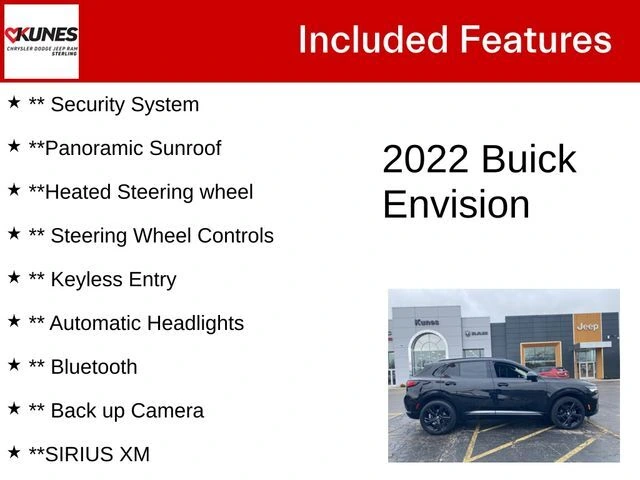 KUNES
CHRYSLER DODGE JEEP RAM
STERLING

Included Features

★ ** Security System

★ **Panoramic Sunroof

★ **Heated Steering wheel

★ ** Steering Wheel Controls

★ ** Keyless Entry

★ ** Automatic Headlights

★ ** Bluetooth

★ ** Back up Camera

★ **SIRIUS XM

2022 Buick Envision

Kunes
RAM
Jeep